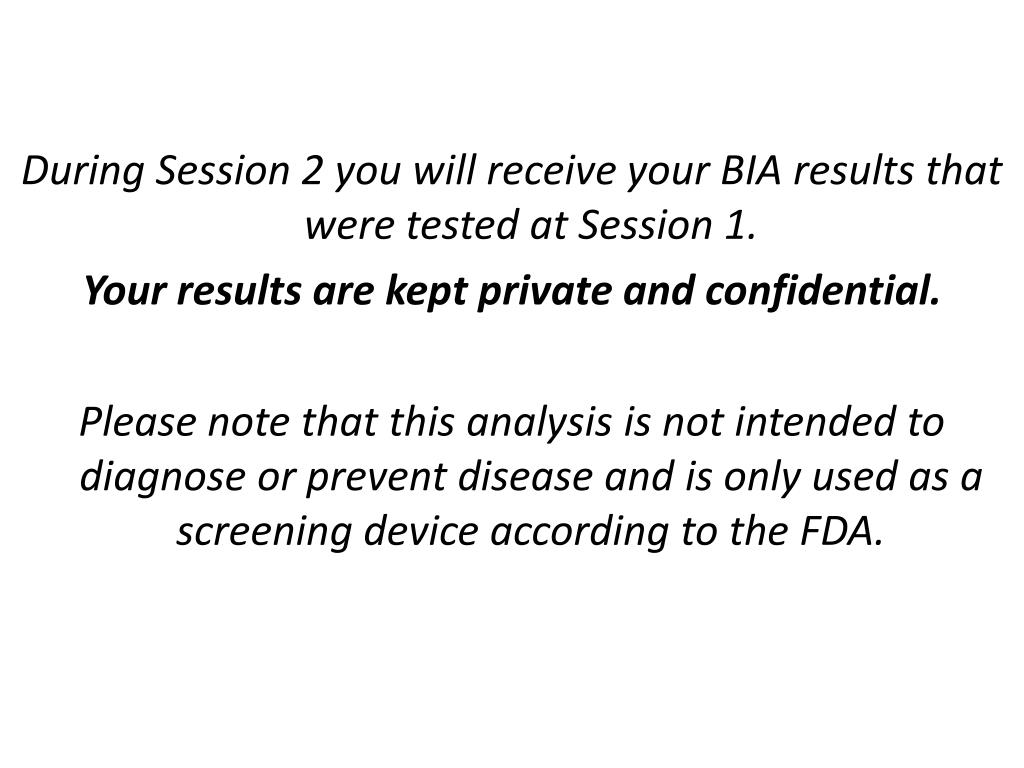 During Session 2 you will receive your BIA results that were tested at Session 1.

Your results are kept private and confidential.

Please note that this analysis is not intended to diagnose or prevent disease and is only used as a screening device according to the FDA.